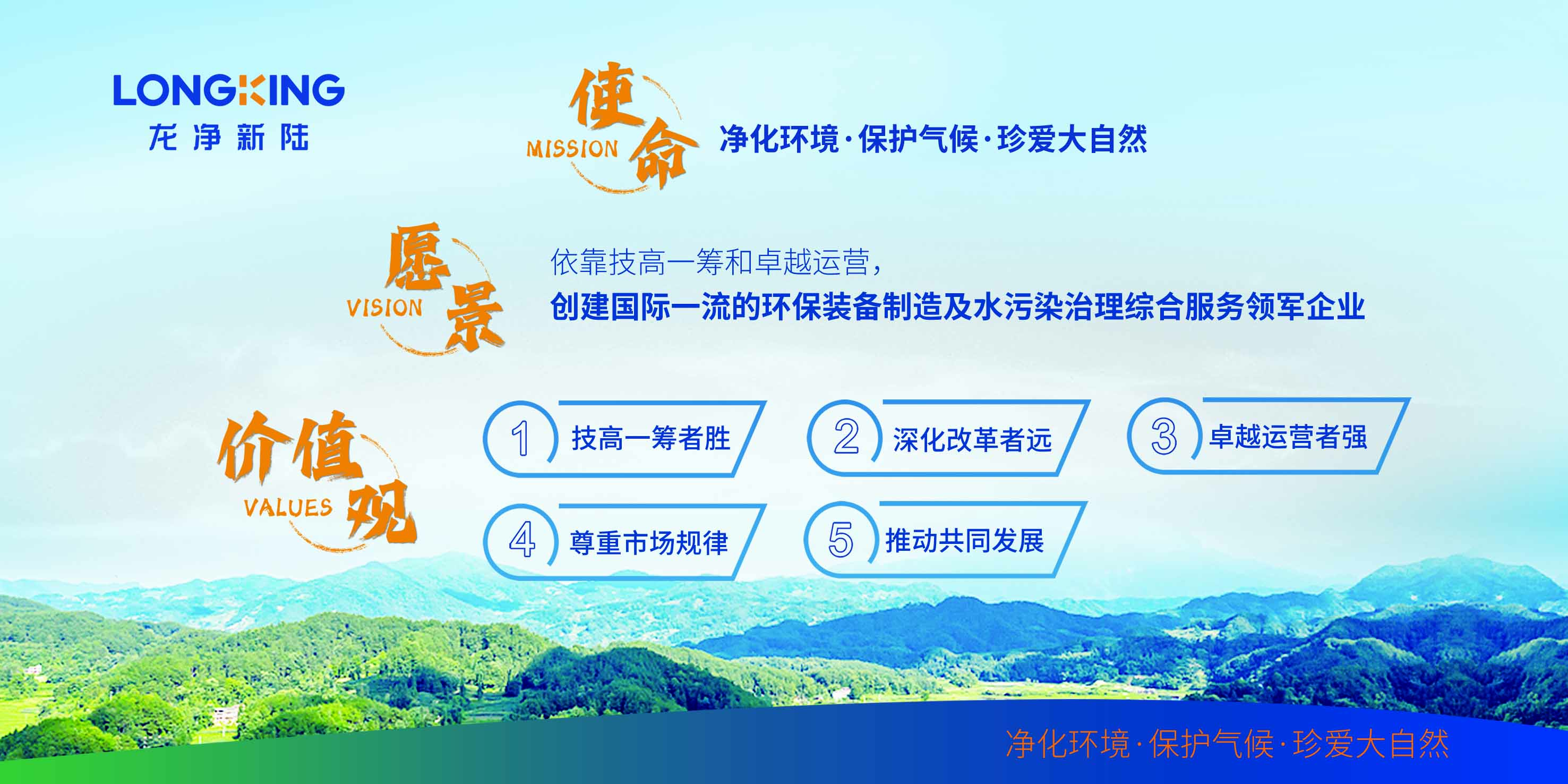 LONGKING
龙净新陆

使命
MISSION
净化环境·保护气候·珍爱大自然

愿景
VISION
依靠技高一筹和卓越运营，
创建国际一流的环保装备制造及水污染治理综合服务领军企业

价值观
VALUES
1 技高一筹者胜
2 深化改革者远
3 卓越运营者强
4 尊重市场规律
5 推动共同发展

净化环境·保护气候·珍爱大自然